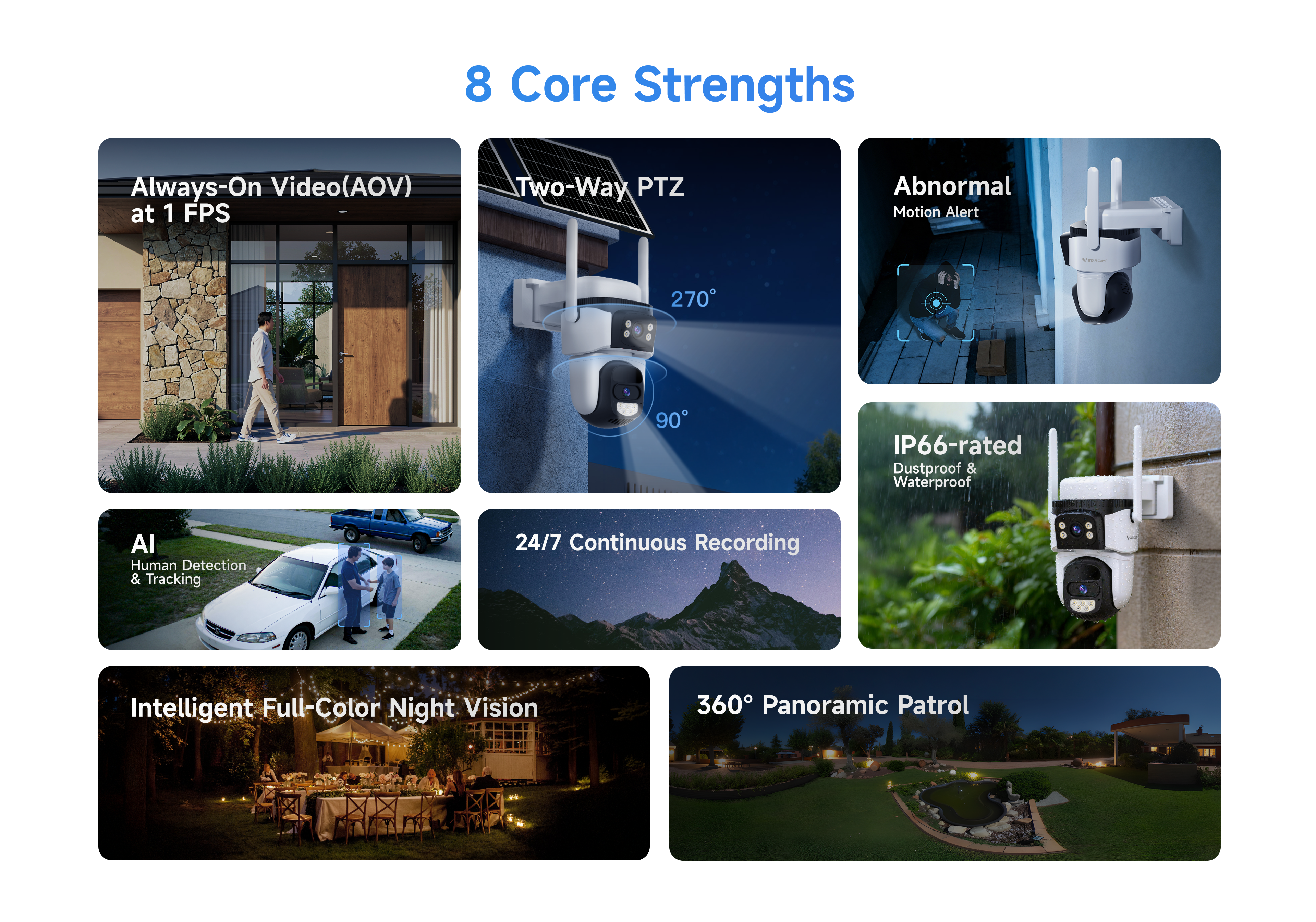 8 Core Strengths

Always-On Video(AOV) at 1 FPS

Two-Way PTZ

270°

90°

Abnormal
Motion Alert

IP66-rated
Dustproof & Waterproof

AI
Human Detection & Tracking

24/7 Continuous Recording

Intelligent Full-Color Night Vision

360° Panoramic Patrol